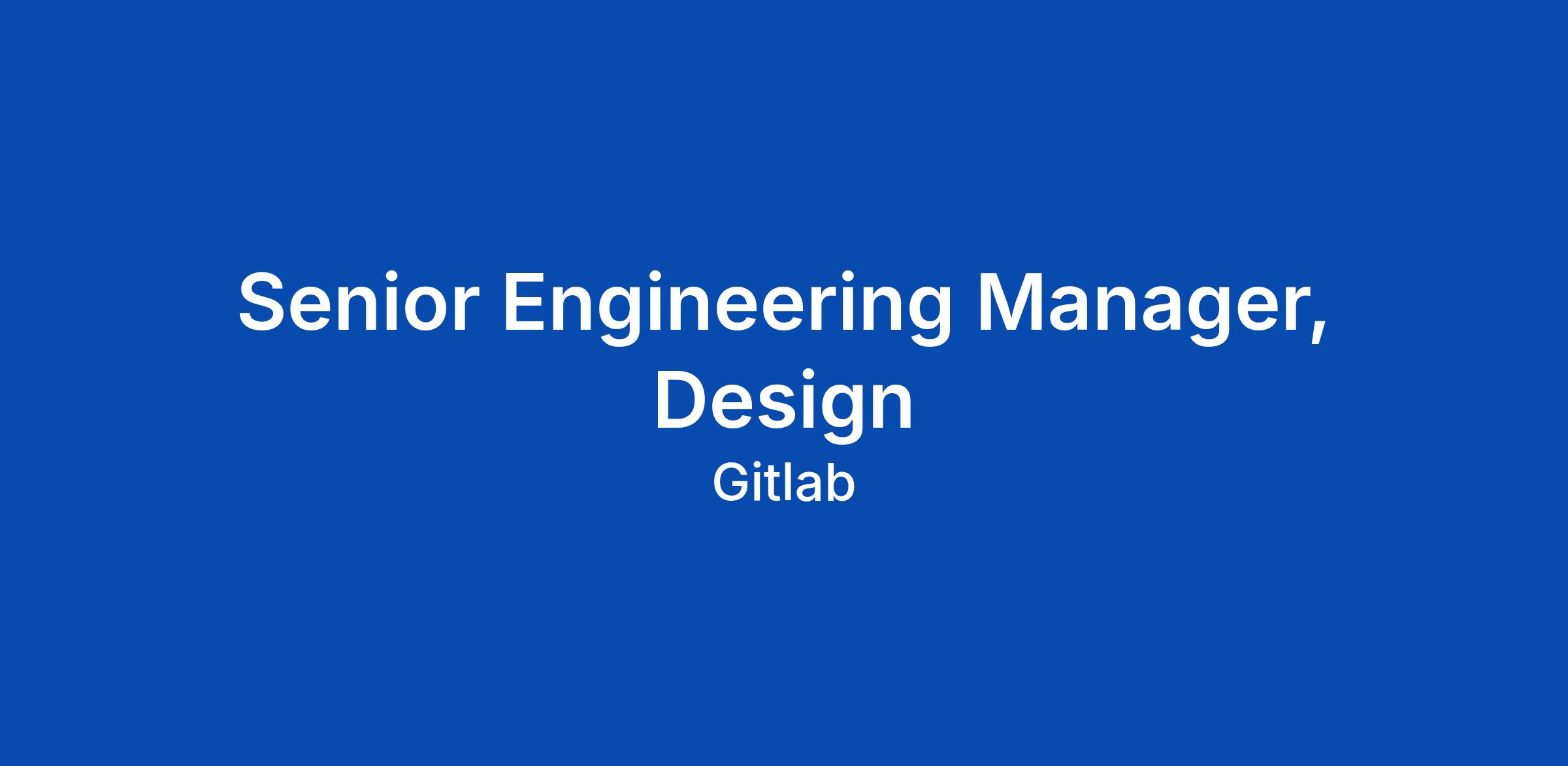 Senior Engineering Manager, Design

Gitlab